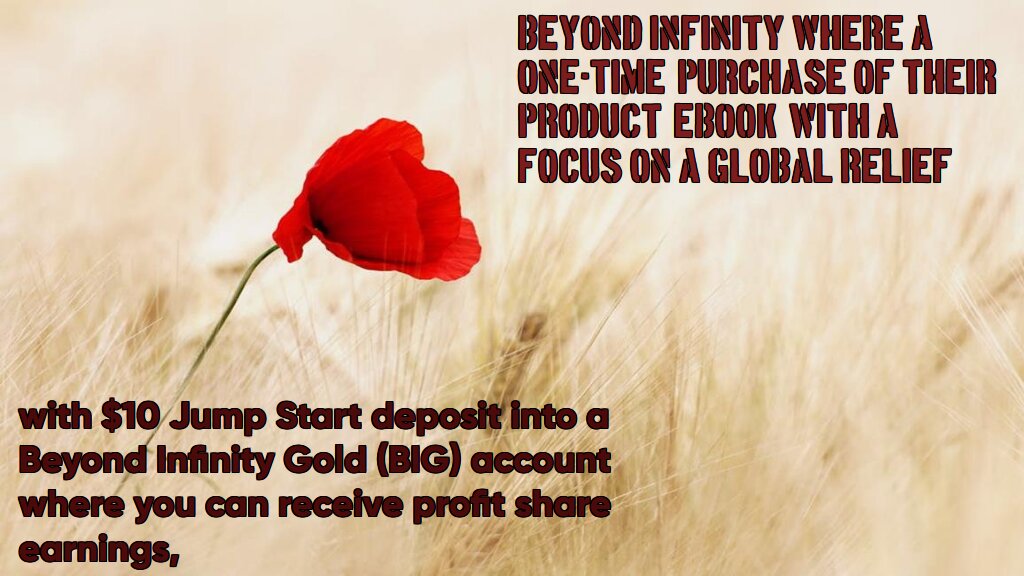 BEYOND INFINITY WHERE A ONE-TIME PURCHASE OF THEIR PRODUCT EBOOK WITH A FOCUS ON A GLOBAL RELIEF

with $10 Jump Start deposit into a Beyond Infinity Gold (BIG) account where you can receive profit share earnings,